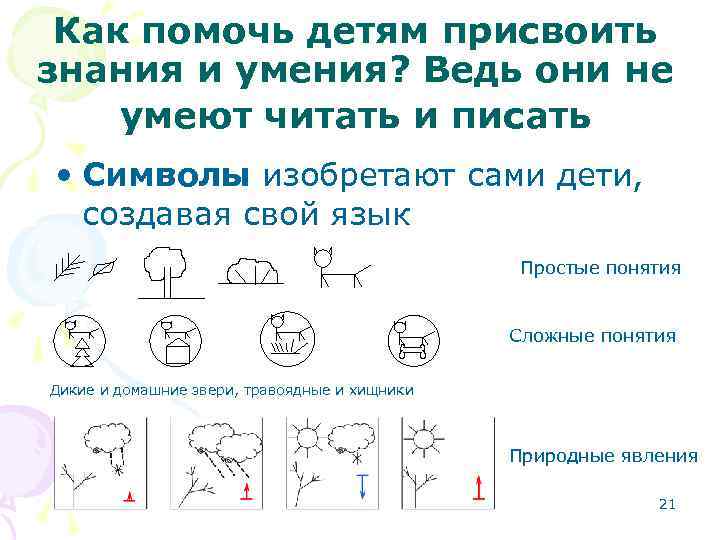 Как помочь детям присвоить знания и умения? Ведь они не умеют читать и писать

• Символы изобретают сами дети, создавая свой язык

Простые понятия

Сложные понятия

Дикие и домашние звери, травоядные и хищники

Природные явления

21